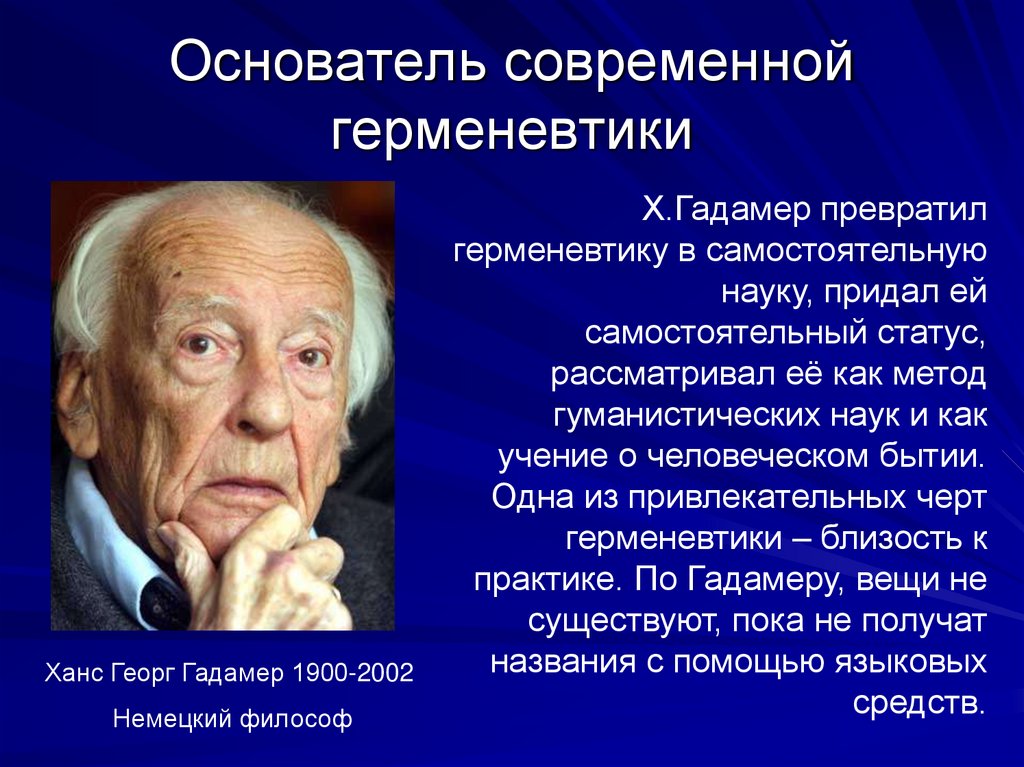 Основатель современной герменевтики

Х.Гадамер превратил герменевтику в самостоятельную науку, придал ей самостоятельный статус, рассматривал её как метод гуманистических наук и как учение о человеческом бытии. Одна из привлекательных черт герменевтики – близость к практике. По Гадамеру, вещи не существуют, пока не получат названия с помощью языковых средств.

Ханс Георг Гадамер 1900-2002

Немецкий философ